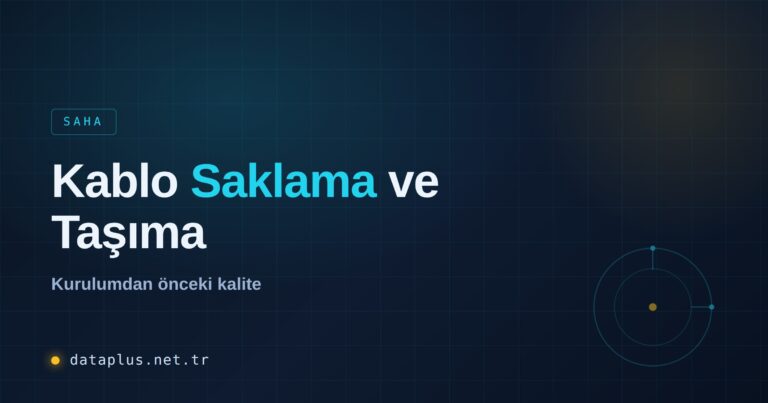 SAHA

Kablo Saklama ve Taşıma

Kurulumdan önceki kalite

dataplus.net.tr